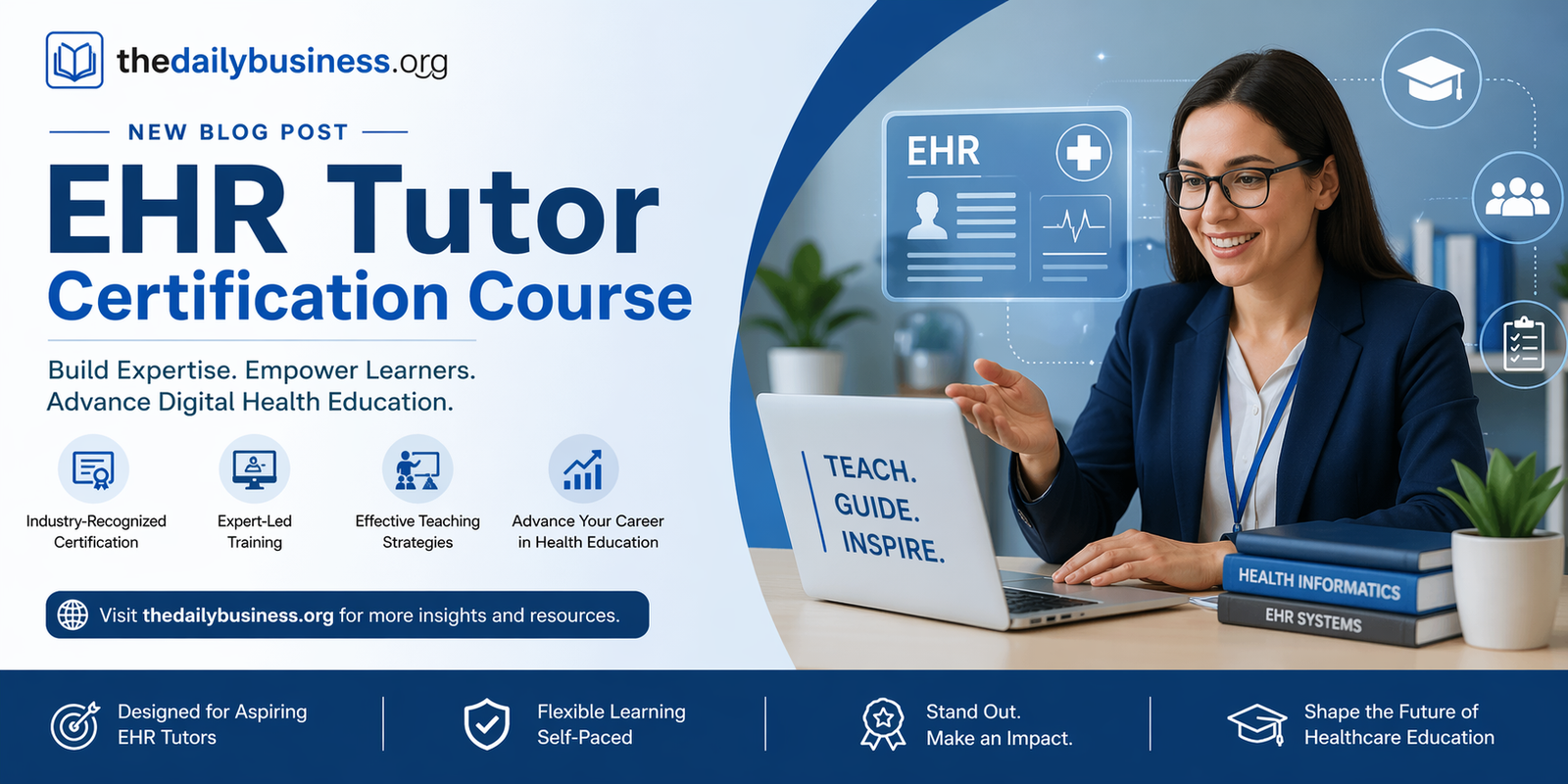 thedailybusiness.org

NEW BLOG POST

EHR Tutor
Certification Course

Build Expertise. Empower Learners.
Advance Digital Health Education.

Industry-Recognized Certification

Expert-Led Training

Effective Teaching Strategies

Advance Your Career in Health Education

Visit thedailybusiness.org for more insights and resources.

EHR

TEACH.
GUIDE.
INSPIRE.

HEALTH INFORMATICS

EHR SYSTEMS

Designed for Aspiring EHR Tutors

Flexible Learning Self-Paced

Stand Out. Make an Impact.

Shape the Future of Healthcare Education